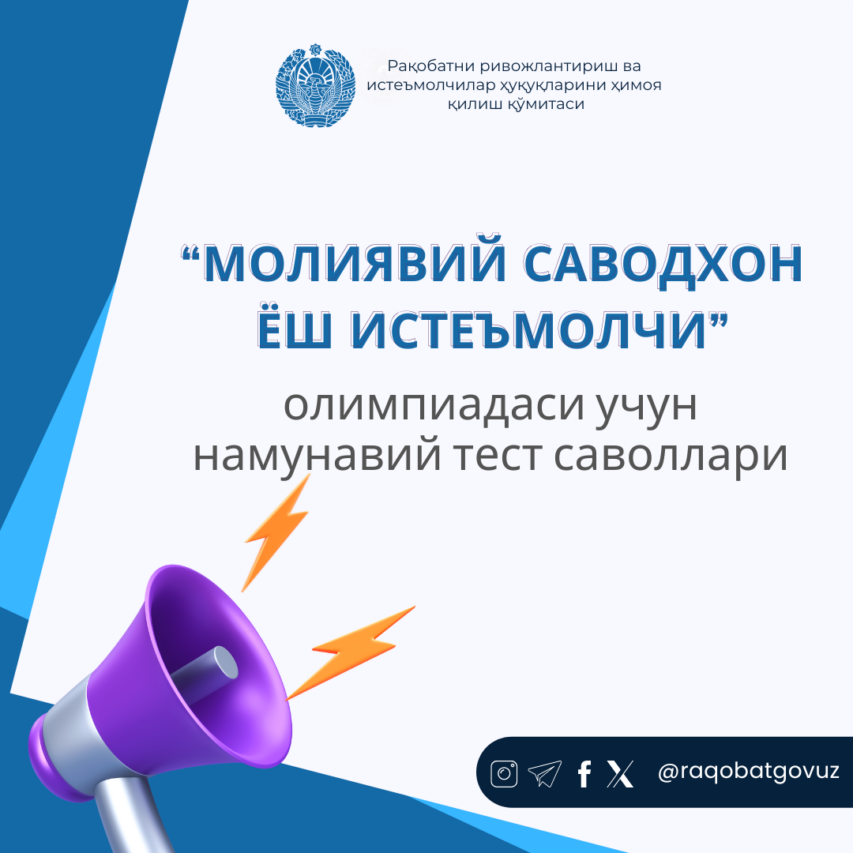 Рақобатни ривожлантириш ва истеъмолчилар ҳуқуқларини ҳимоя қилиш қўмитаси

“МОЛИЯВИЙ САВОДХОН ЁШ ИСТЕЪМОЛЧИ”

олимпиадаси учун намунавий тест саволлари

@raqobatgovuz